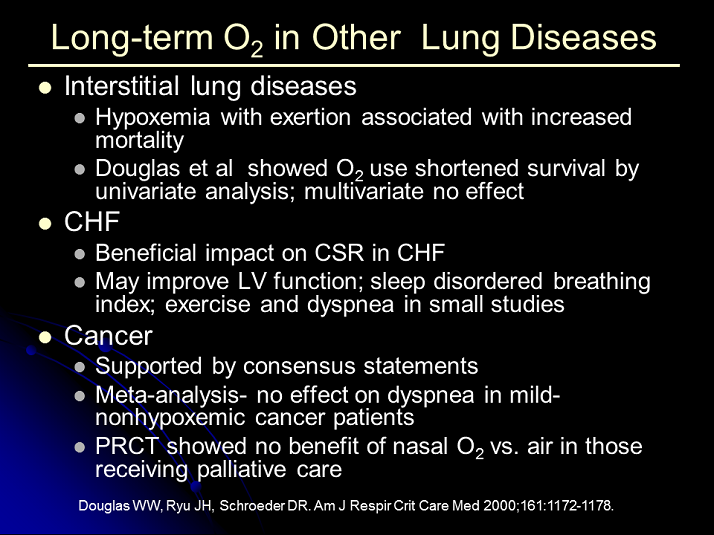 Long-term $O_2$ in Other Lung Diseases

- Interstitial lung diseases
  - Hypoxemia with exertion associated with increased mortality
  - Douglas et al showed $O_2$ use shortened survival by univariate analysis; multivariate no effect
- CHF
  - Beneficial impact on CSR in CHF
  - May improve LV function; sleep disordered breathing index; exercise and dyspnea in small studies
- Cancer
  - Supported by consensus statements
  - Meta-analysis- no effect on dyspnea in mild-nonhypoxemic cancer patients
  - PRCT showed no benefit of nasal $O_2$ vs. air in those receiving palliative care

Douglas WW, Ryu JH, Schroeder DR. Am J Respir Crit Care Med 2000;161:1172-1178.